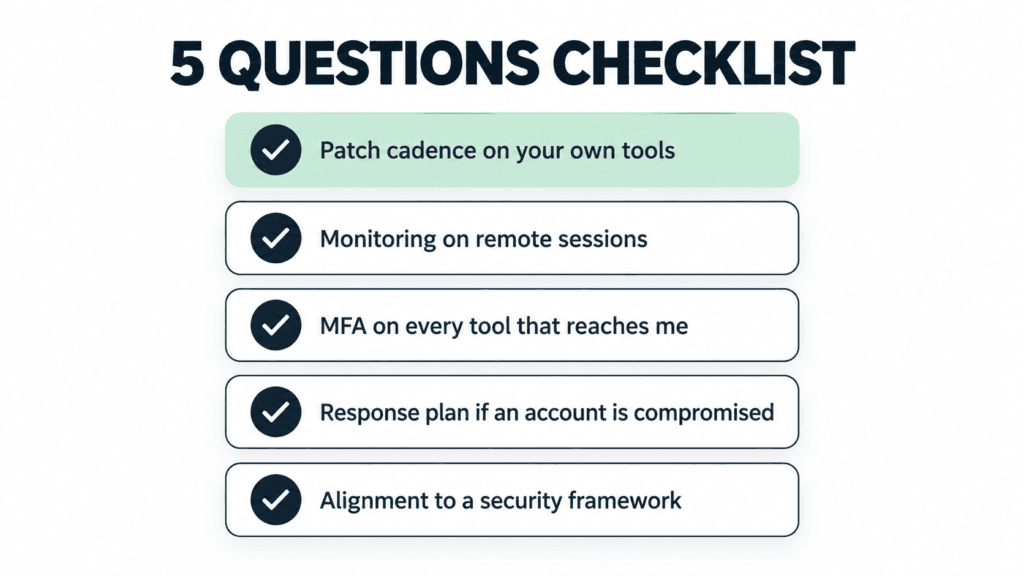 5 QUESTIONS CHECKLIST

Patch cadence on your own tools

Monitoring on remote sessions

MFA on every tool that reaches me

Response plan if an account is compromised

Alignment to a security framework